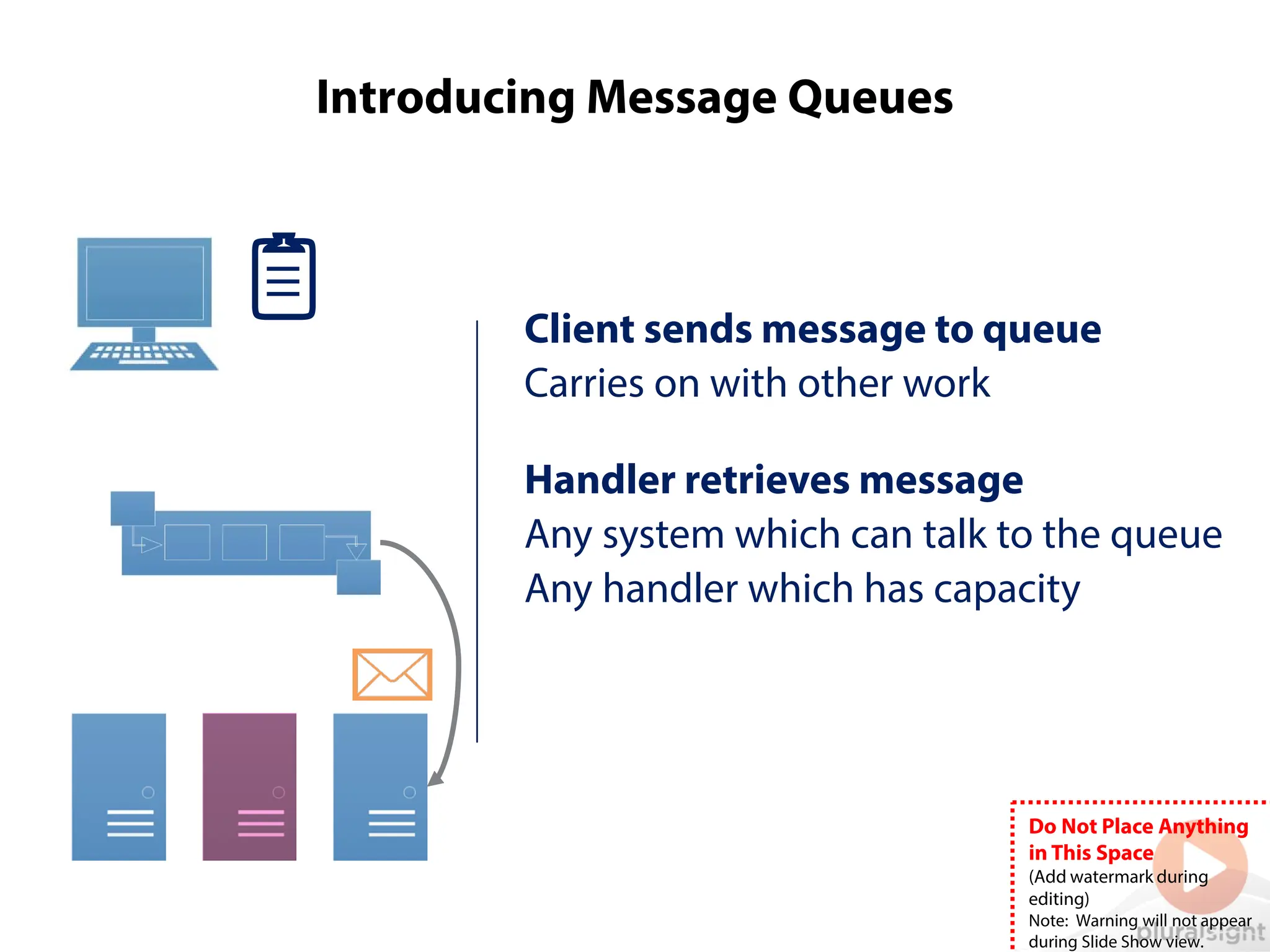 Introducing Message Queues

Client sends message to queue
Carries on with other work

Handler retrieves message
Any system which can talk to the queue
Any handler which has capacity

Do Not Place Anything in This Space
(Add watermark during editing)
Note: Warning will not appear during Slide Show view.

pluralsight